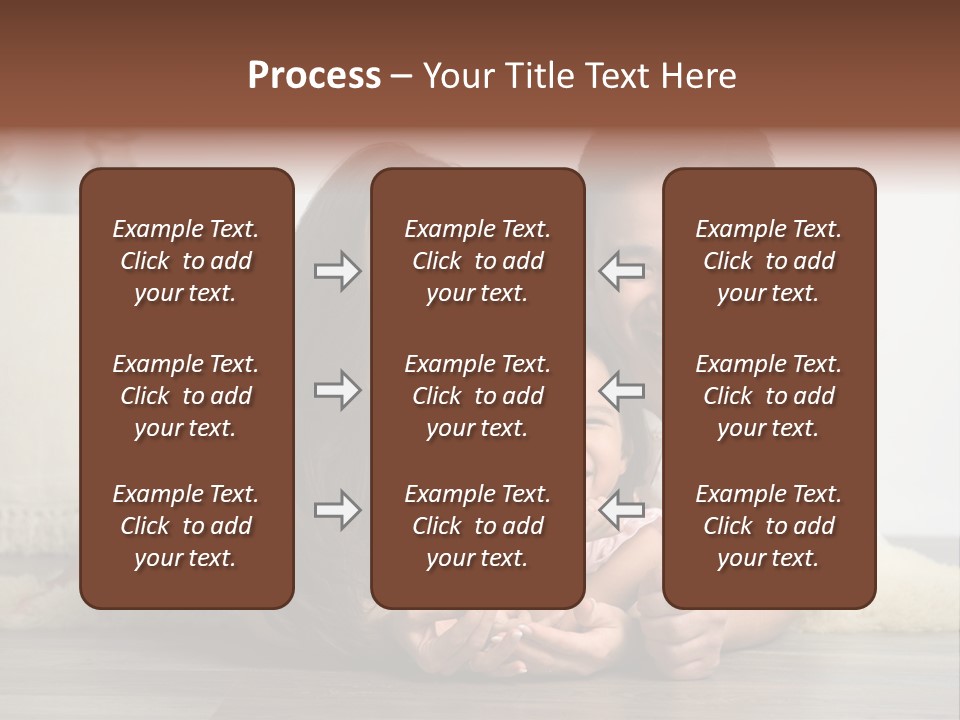 Process – Your Title Text Here

Example Text. Click to add your text.

Example Text. Click to add your text.

Example Text. Click to add your text.

Example Text. Click to add your text.

Example Text. Click to add your text.

Example Text. Click to add your text.

Example Text. Click to add your text.

Example Text. Click to add your text.

Example Text. Click to add your text.